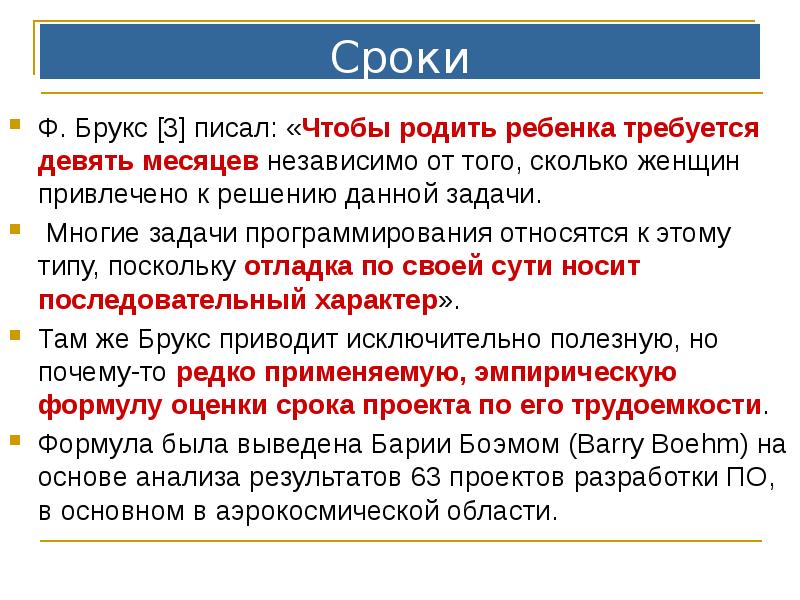 Сроки

Ф. Брукс [3] писал: «Чтобы родить ребенка требуется девять месяцев независимо от того, сколько женщин привлечено к решению данной задачи.

Многие задачи программирования относятся к этому типу, поскольку отладка по своей сути носит последовательный характер».

Там же Брукс приводит исключительно полезную, но почему-то редко применяемую, эмпирическую формулу оценки срока проекта по его трудоемкости.

Формула была выведена Барии Боэмом (Barry Boehm) на основе анализа результатов 63 проектов разработки ПО, в основном в аэрокосмической области.